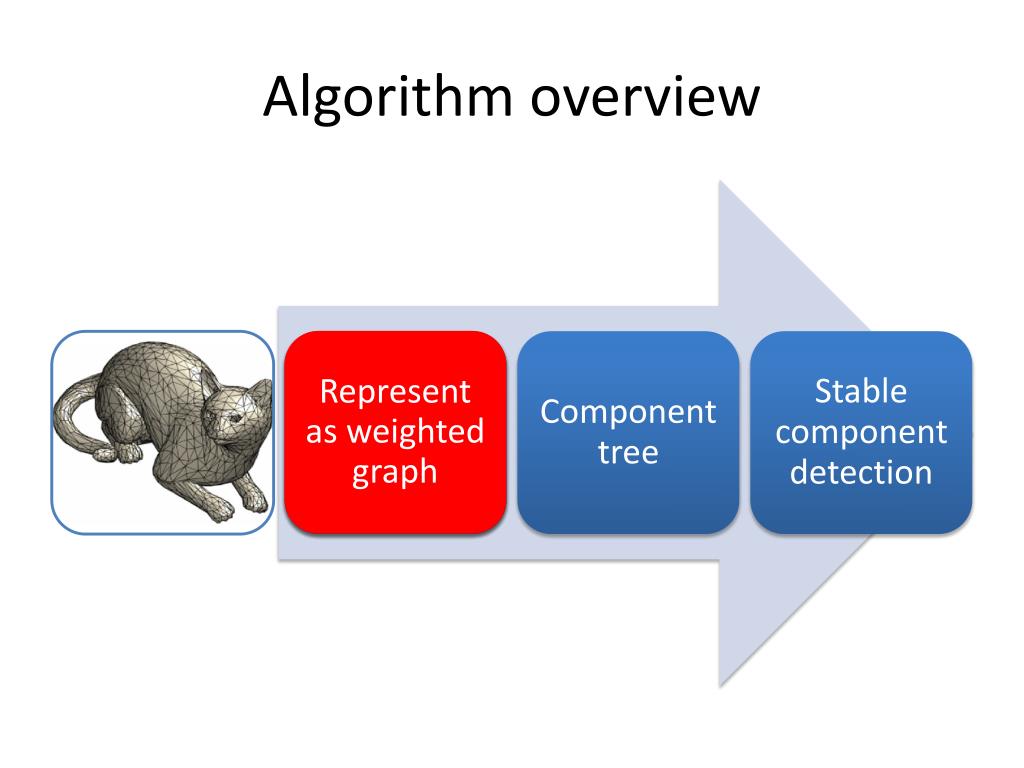 Algorithm overview

Represent as weighted graph

Component tree

Stable component detection